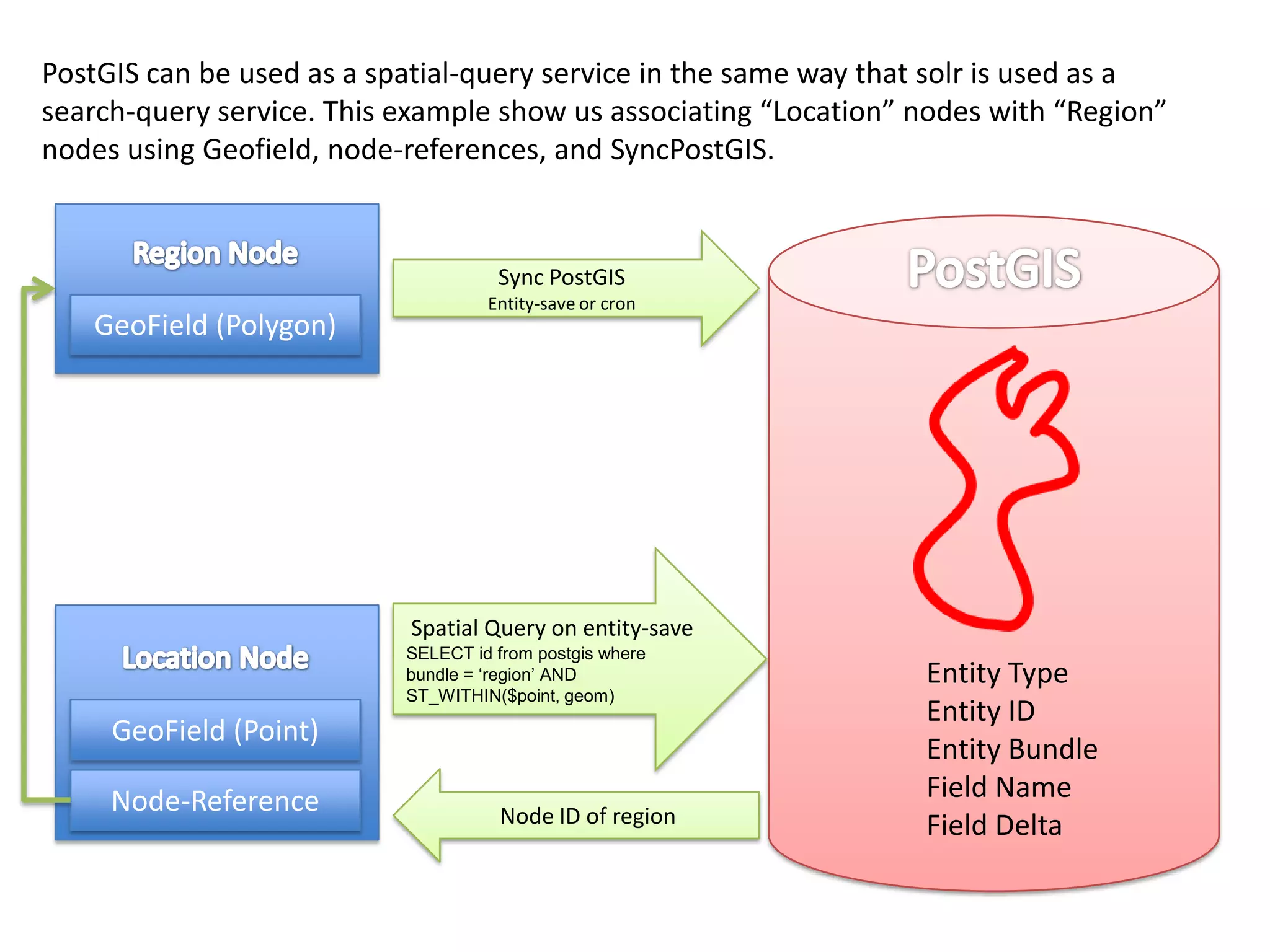 PostGIS can be used as a spatial-query service in the same way that solr is used as a search-query service. This example show us associating “Location” nodes with “Region” nodes using Geofield, node-references, and SyncPostGIS.

Region Node

GeoField (Polygon)

Sync PostGIS
Entity-save or cron

PostGIS

Location Node

GeoField (Point)

Node-Reference

Spatial Query on entity-save
SELECT id from postgis where bundle = ‘region’ AND ST_WITHIN($point, geom)

Node ID of region

Entity Type
Entity ID
Entity Bundle
Field Name
Field Delta